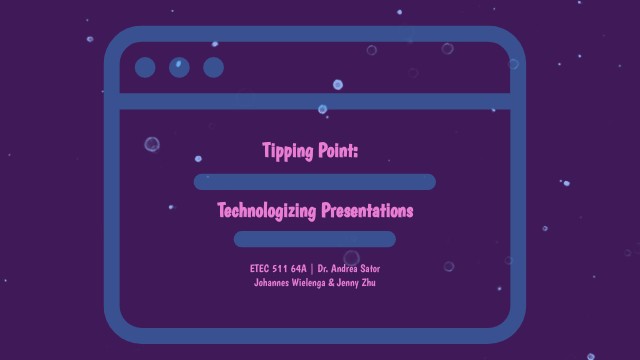 Tipping Point:

Technologizing Presentations

ETEC 511 64A | Dr. Andrea Sator
Johannes Wielenga & Jenny Zhu